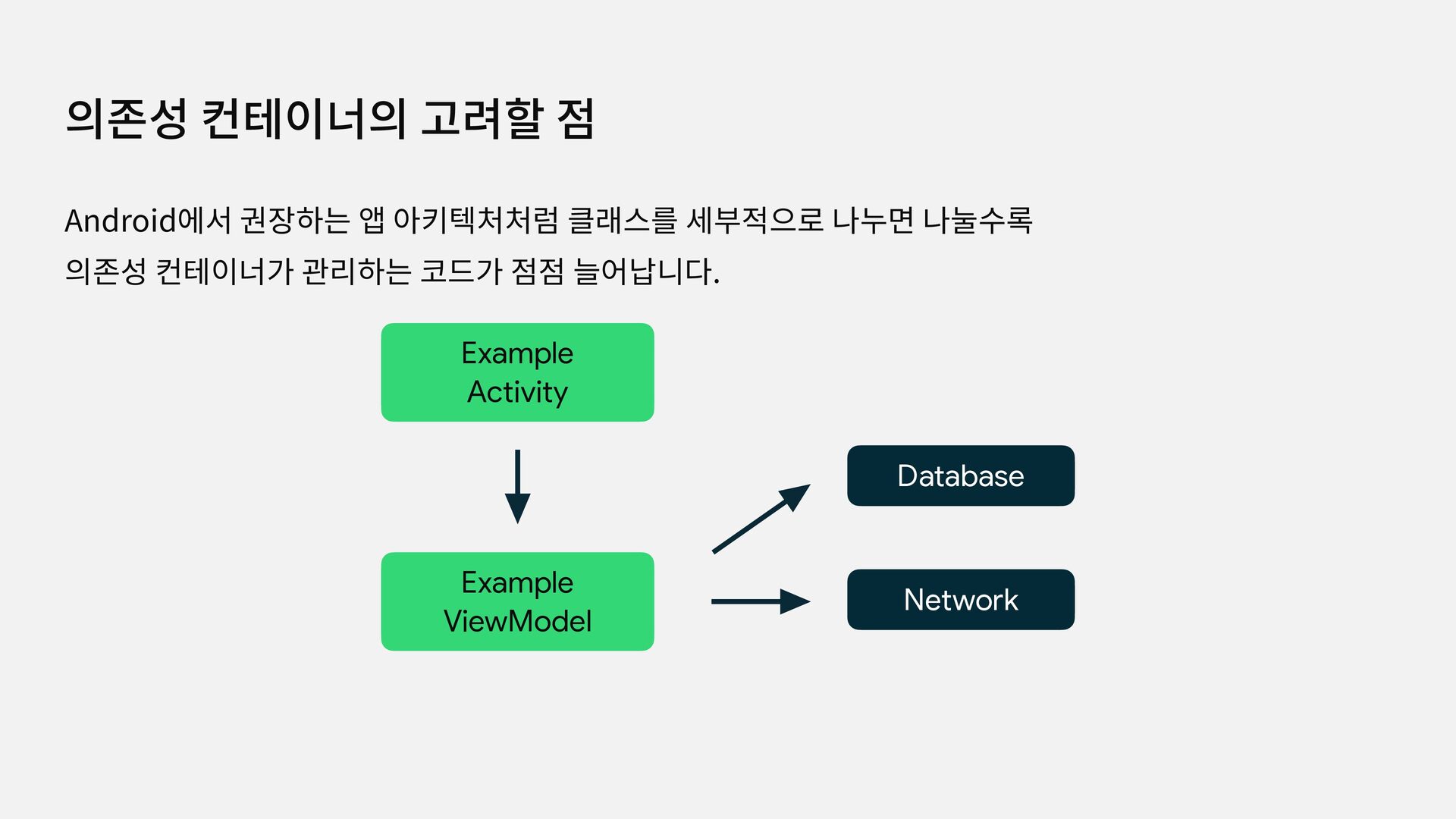 의존성 컨테이너의 고려할 점

Android에서 권장하는 앱 아키텍처처럼 클래스를 세부적으로 나누면 나눌수록 의존성 컨테이너가 관리하는 코드가 점점 늘어납니다.

Example Activity

Example ViewModel

Database

Network